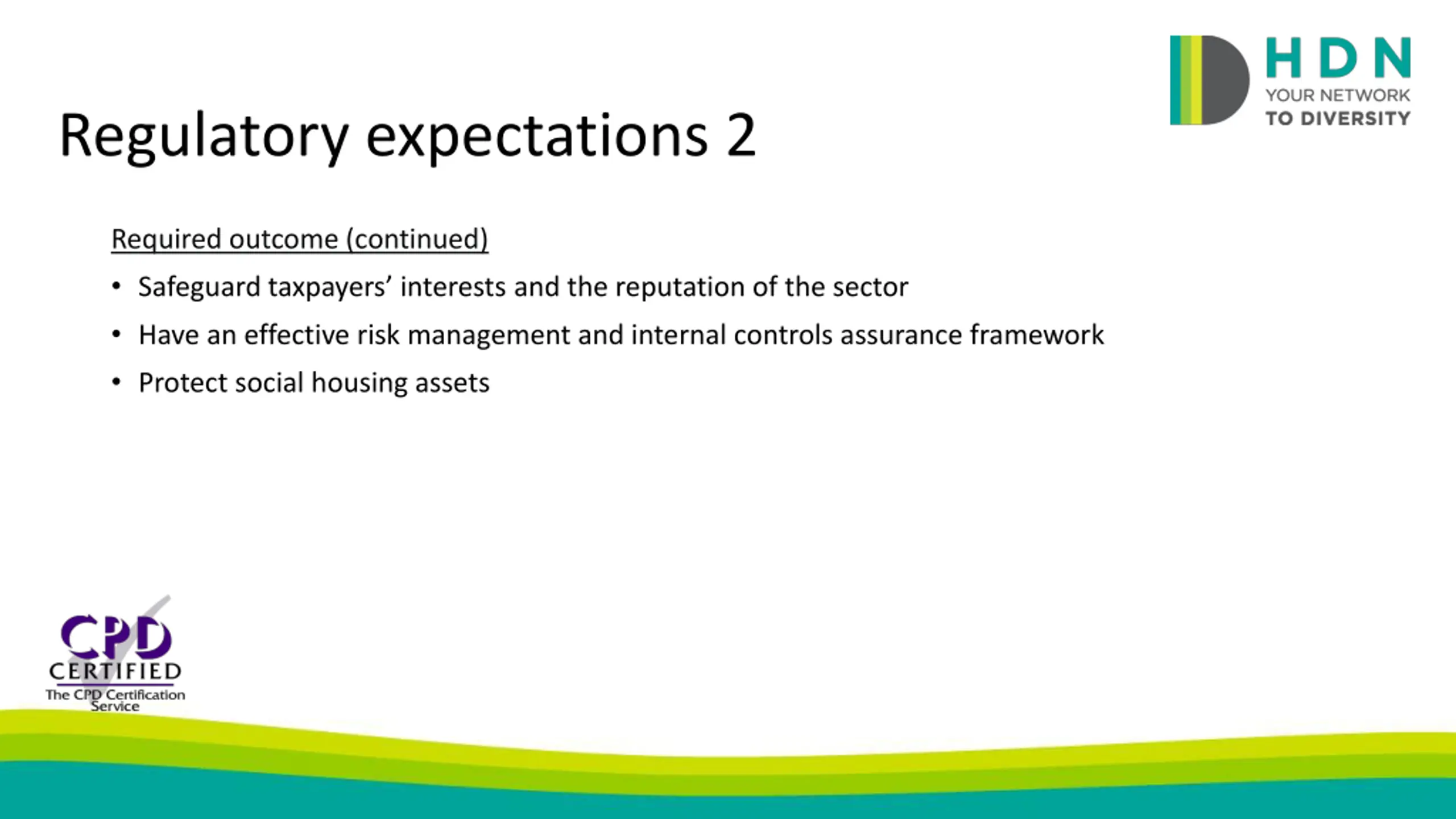 HDN
YOUR NETWORK
TO DIVERSITY

Regulatory expectations 2

Required outcome (continued)

• Safeguard taxpayers' interests and the reputation of the sector
• Have an effective risk management and internal controls assurance framework
• Protect social housing assets

CPD
CERTIFIED
The CPD Certification Service